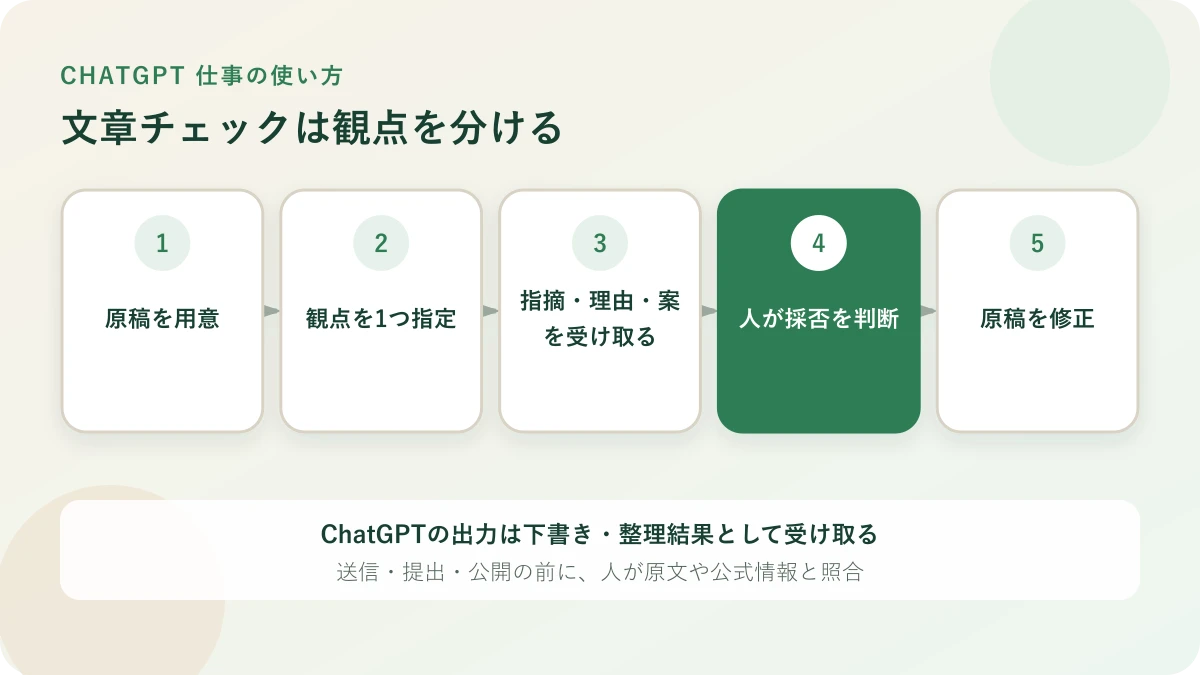 CHATGPT 仕事の使い方

文章チェックは観点を分ける

1

原稿を用意

2

観点を1つ指定

3

指摘・理由・案を受け取る

4

人が採否を判断

5

原稿を修正

ChatGPTの出力は下書き・整理結果として受け取る

送信・提出・公開の前に、人が原文や公式情報と照合